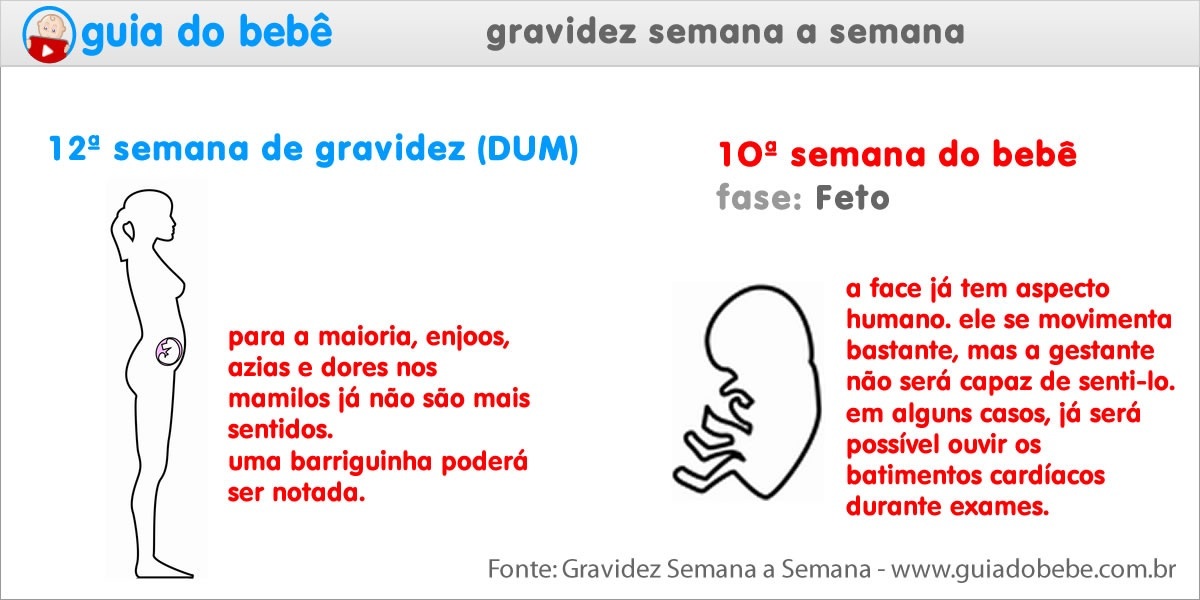 guia do bebê

gravidez semana a semana

12ª semana de gravidez (DUM)

para a maioria, enjoos, azias e dores nos mamilos já não são mais sentidos.
uma barriguinha poderá ser notada.

10ª semana do bebê
fase: Feto

a face já tem aspecto humano. ele se movimenta bastante, mas a gestante não será capaz de senti-lo. em alguns casos, já será possível ouvir os batimentos cardíacos durante exames.

Fonte: Gravidez Semana a Semana - www.guiadobebe.com.br